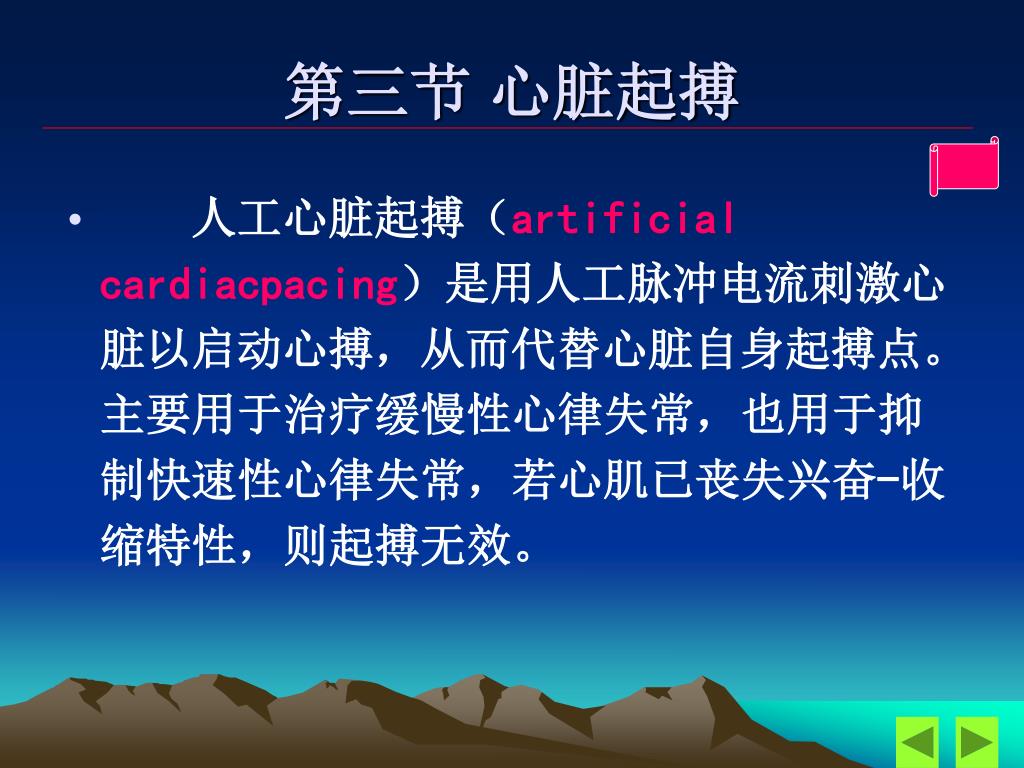 第三节 心脏起搏

• 人工心脏起搏（artificial cardiacpacing）是用人工脉冲电流刺激心脏以启动心搏，从而代替心脏自身起搏点。主要用于治疗缓慢性心律失常，也用于抑制快速性心律失常，若心肌已丧失兴奋-收缩特性，则起搏无效。